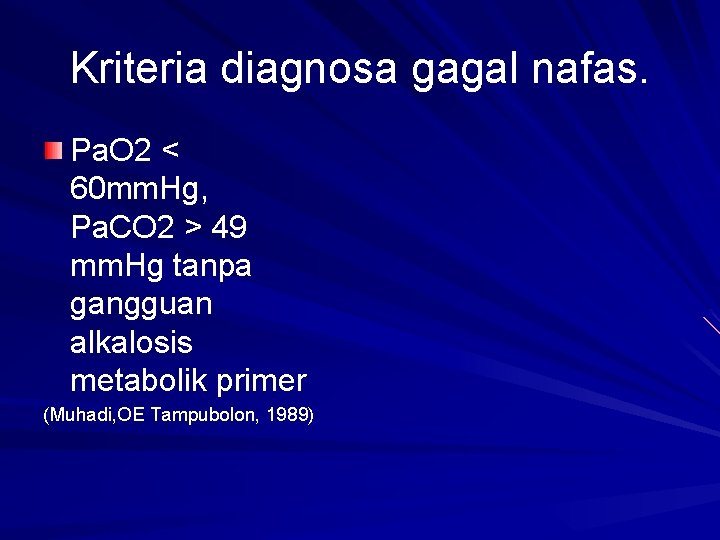 Kriteria diagnosa gagal nafas.

PaO2 < 60mmHg, PaCO2 > 49 mmHg tanpa gangguan alkalosis metabolik primer

(Muhadi,OE Tampubolon, 1989)